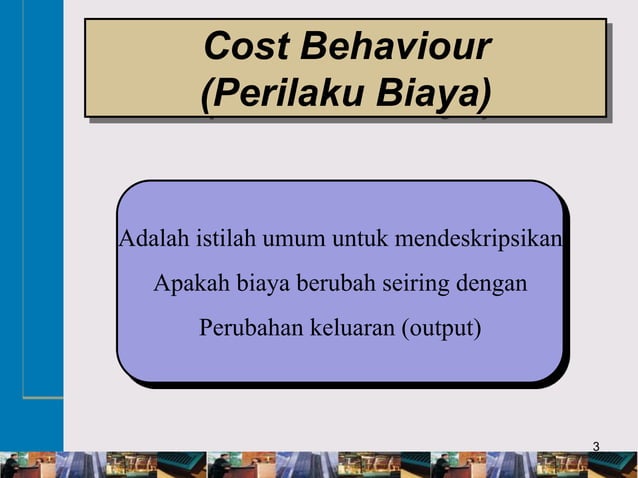 Cost Behaviour
(Perilaku Biaya)

Adalah istilah umum untuk mendeskripsikan
Apakah biaya berubah seiring dengan
Perubahan keluaran (output)

3